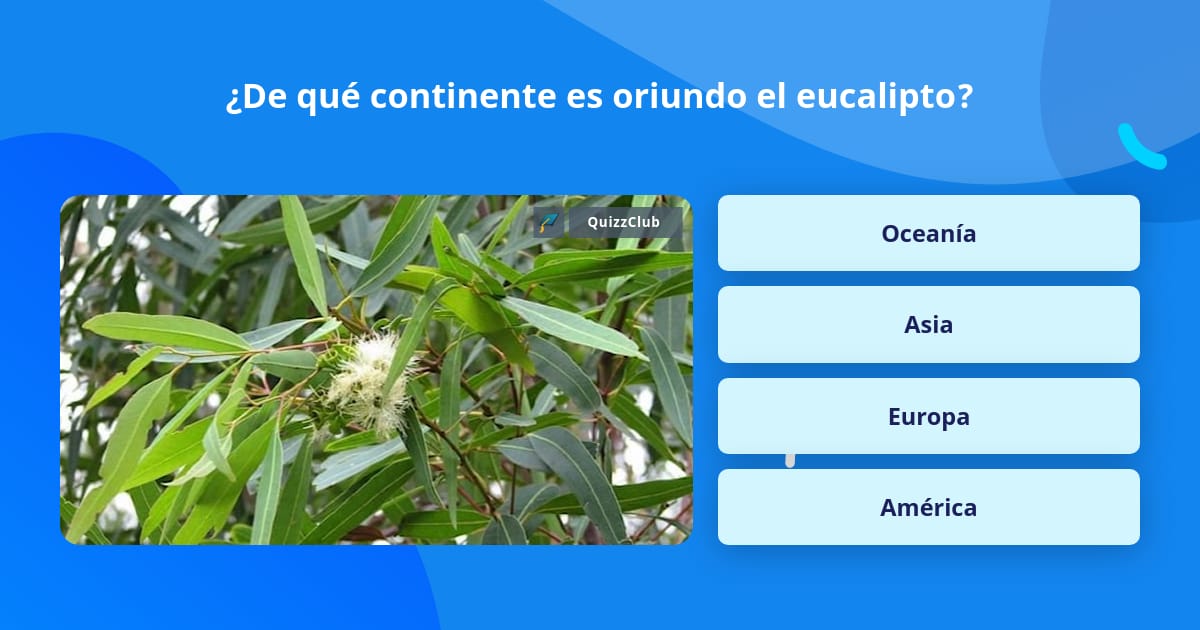 ¿De qué continente es oriundo el eucalipto?

QuizzClub

Oceanía

Asia

Europa

América